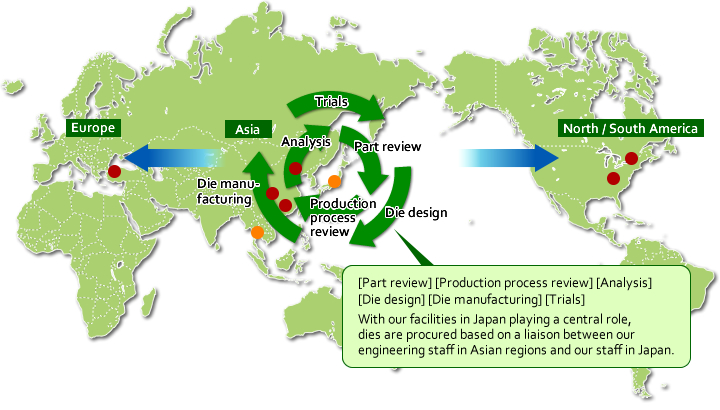 Europe

Asia

North / South America

Trials

Analysis

Part review

Die manufacturing

Production process review

Die design

[Part review] [Production process review] [Analysis] [Die design] [Die manufacturing] [Trials]
With our facilities in Japan playing a central role, dies are procured based on a liaison between our engineering staff in Asian regions and our staff in Japan.